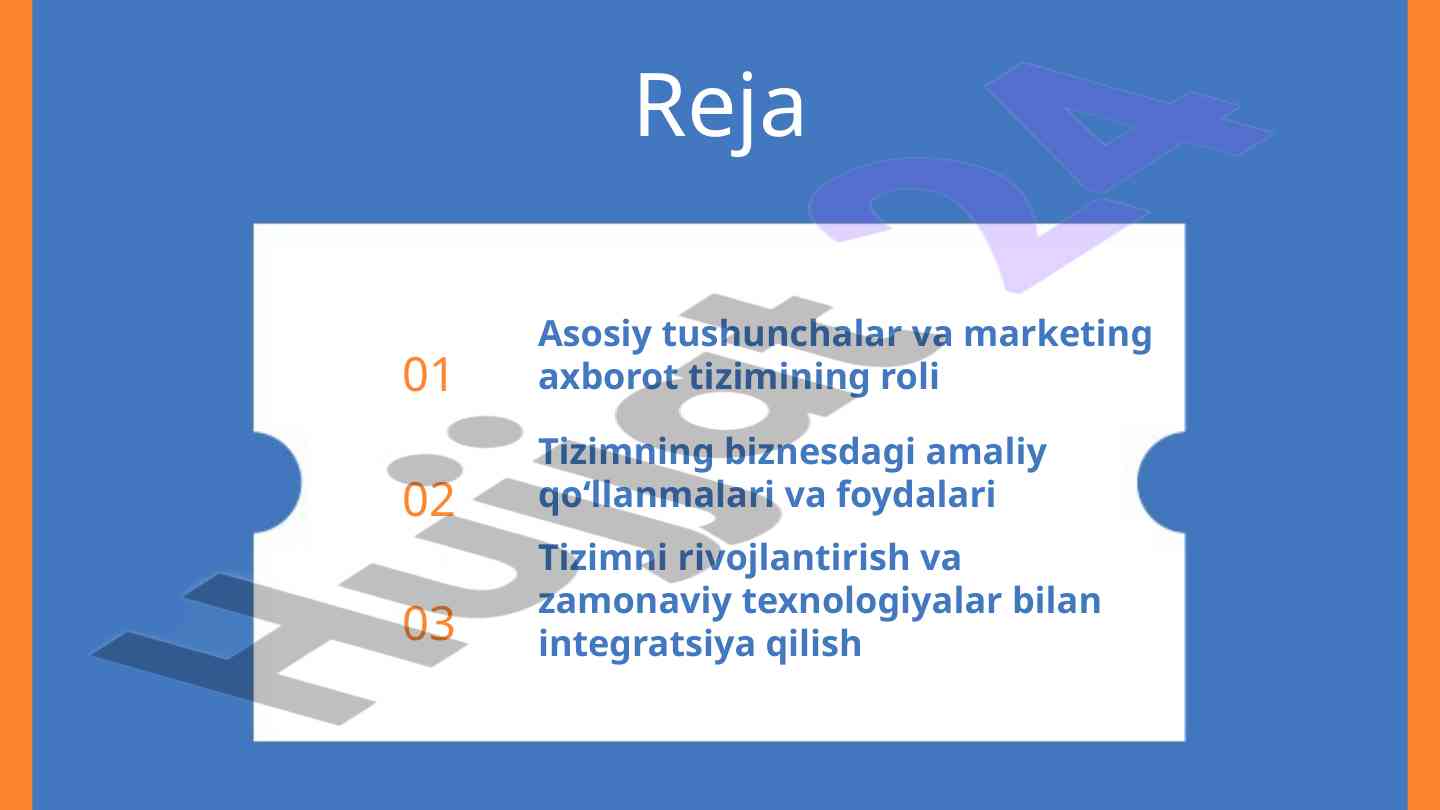 Reja

01 Asosiy tushunchalar va marketing axborot tizimining roli

02 Tizimning biznesdagi amaliy qo‘llanmalari va foydalari

03 Tizimni rivojlantirish va zamonaviy texnologiyalar bilan integratsiya qilish

Hujjat 24